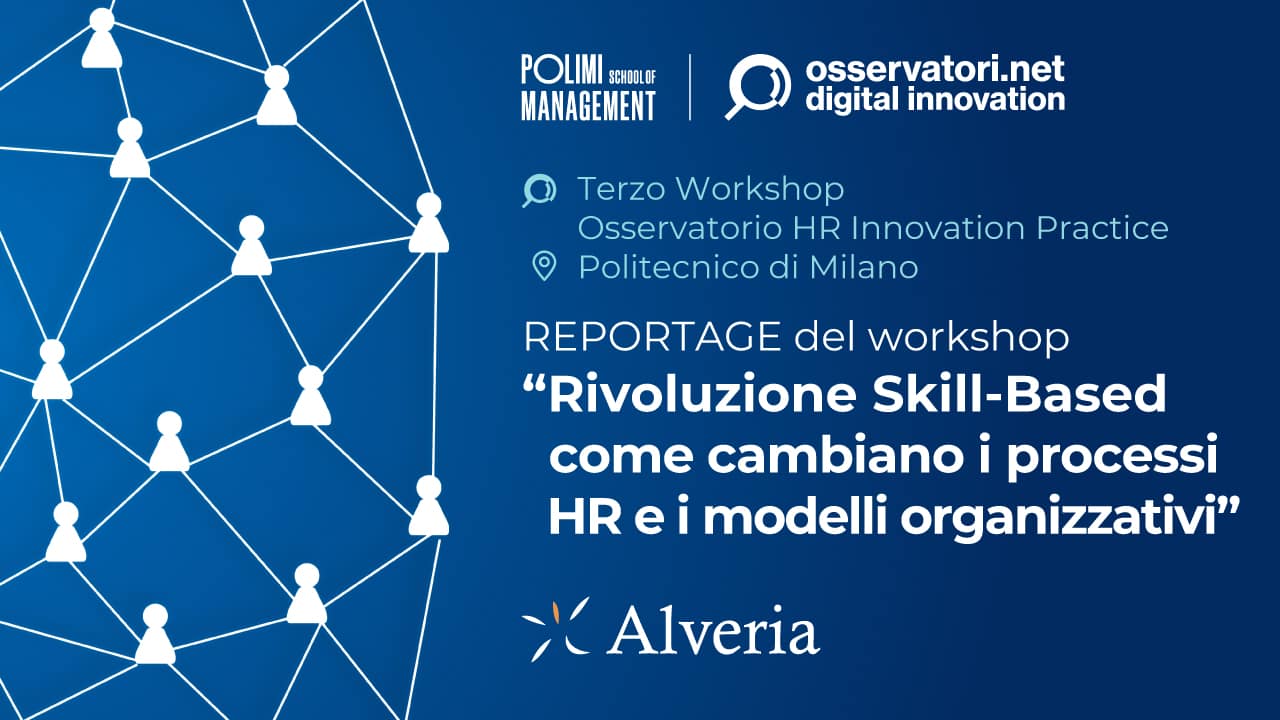 POLIMI SCHOOL OF MANAGEMENT

osservatori.net digital innovation

Terzo Workshop
Osservatorio HR Innovation Practice
Politecnico di Milano

REPORTAGE del workshop
“Rivoluzione Skill-Based come cambiano i processi HR e i modelli organizzativi”

Alveria